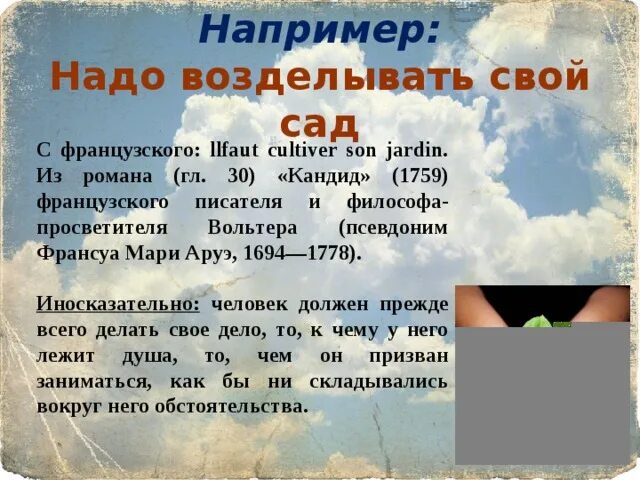 Например:
Надо возделывать свой сад

С французского: llfaut cultiver son jardin. Из романа (гл. 30) «Кандид» (1759) французского писателя и философа-просветителя Вольтера (псевдоним Франсуа Мари Аруэ, 1694—1778).

Иносказательно: человек должен прежде всего делать свое дело, то, к чему у него лежит душа, то, чем он призван заниматься, как бы ни складывались вокруг него обстоятельства.